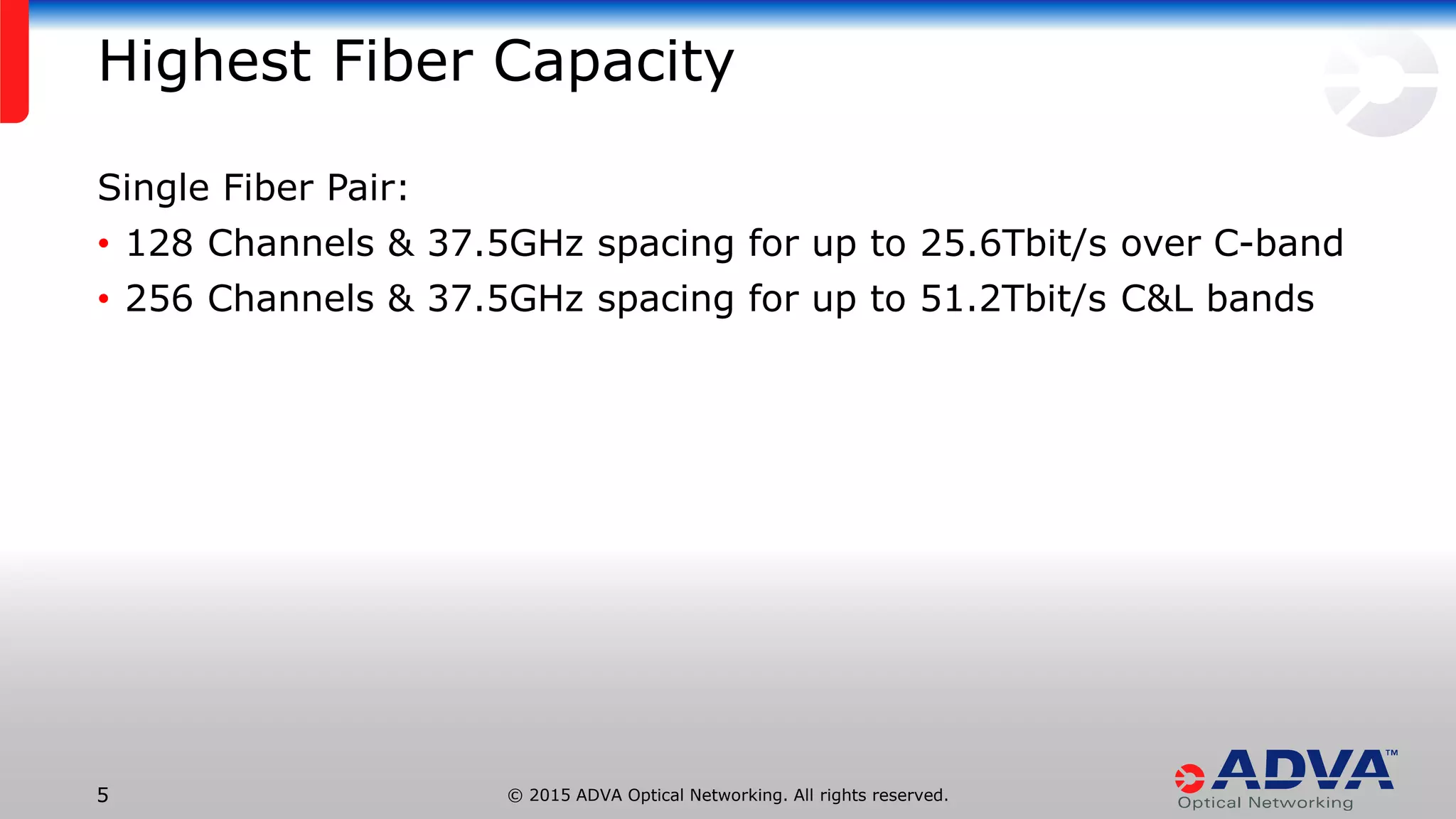 Highest Fiber Capacity

Single Fiber Pair:

• 128 Channels & 37.5GHz spacing for up to 25.6Tbit/s over C-band
• 256 Channels & 37.5GHz spacing for up to 51.2Tbit/s C&L bands

5

© 2015 ADVA Optical Networking. All rights reserved.

ADVA™
Optical Networking